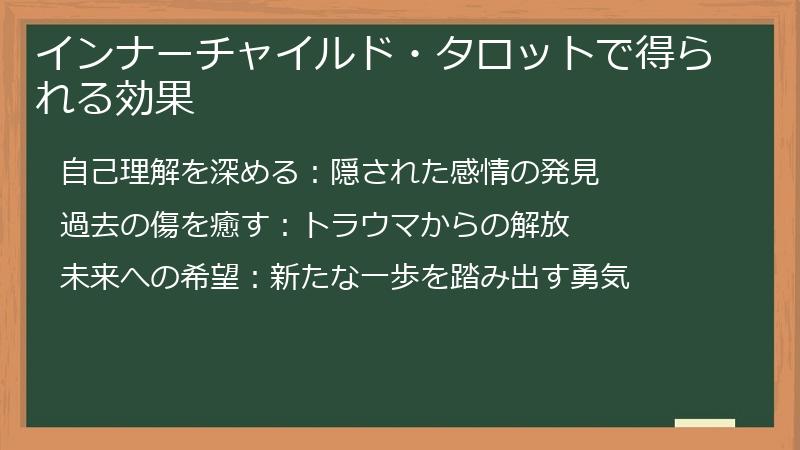 インナーチャイルド・タロットで得られる効果

自己理解を深める：隠された感情の発見

過去の傷を癒す：トラウマからの解放

未来への希望：新たな一歩を踏み出す勇気